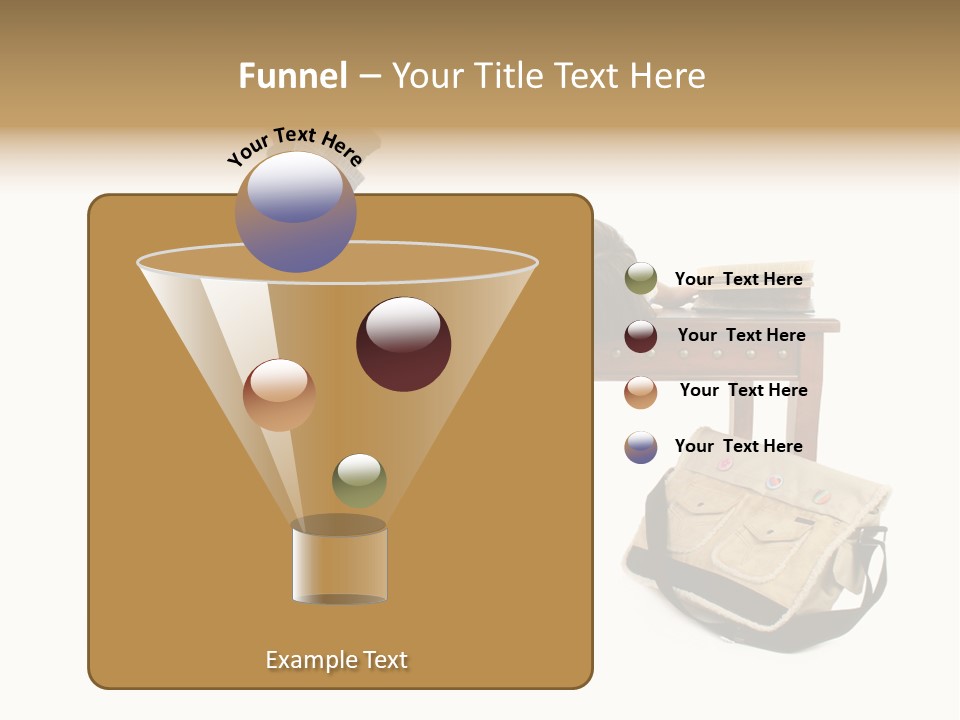 Funnel – Your Title Text Here

Your Text Here

Your Text Here

Your Text Here

Your Text Here

Your Text Here

Example Text